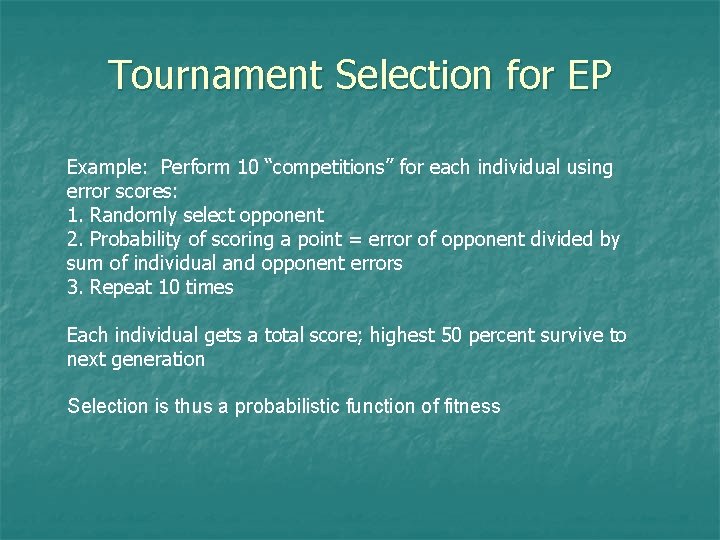 Tournament Selection for EP

Example: Perform 10 “competitions” for each individual using error scores:
1. Randomly select opponent
2. Probability of scoring a point = error of opponent divided by sum of individual and opponent errors
3. Repeat 10 times

Each individual gets a total score; highest 50 percent survive to next generation

Selection is thus a probabilistic function of fitness